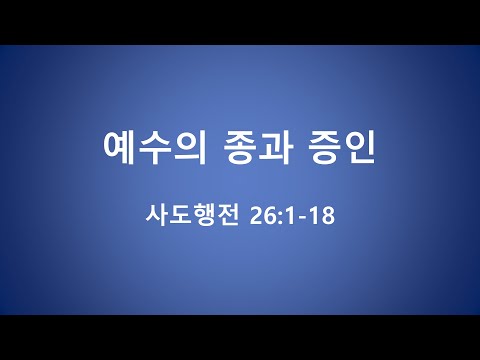 예수의 종과 증인

사도행전 26:1-18